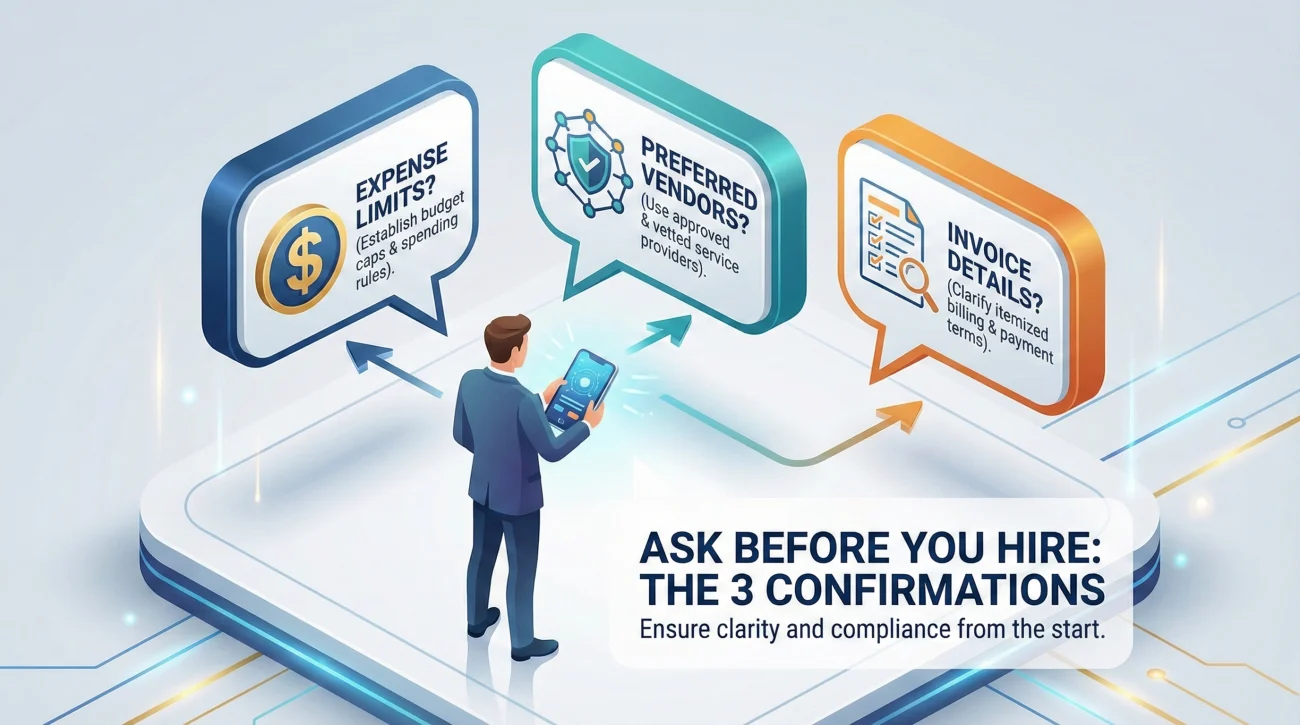 EXPENSE LIMITS?
(Establish budget caps & spending rules).

PREFERRED VENDORS?
(Use approved & vetted service providers).

INVOICE DETAILS?
(Clarify itemized billing & payment terms).

ASK BEFORE YOU HIRE: THE 3 CONFIRMATIONS
Ensure clarity and compliance from the start.